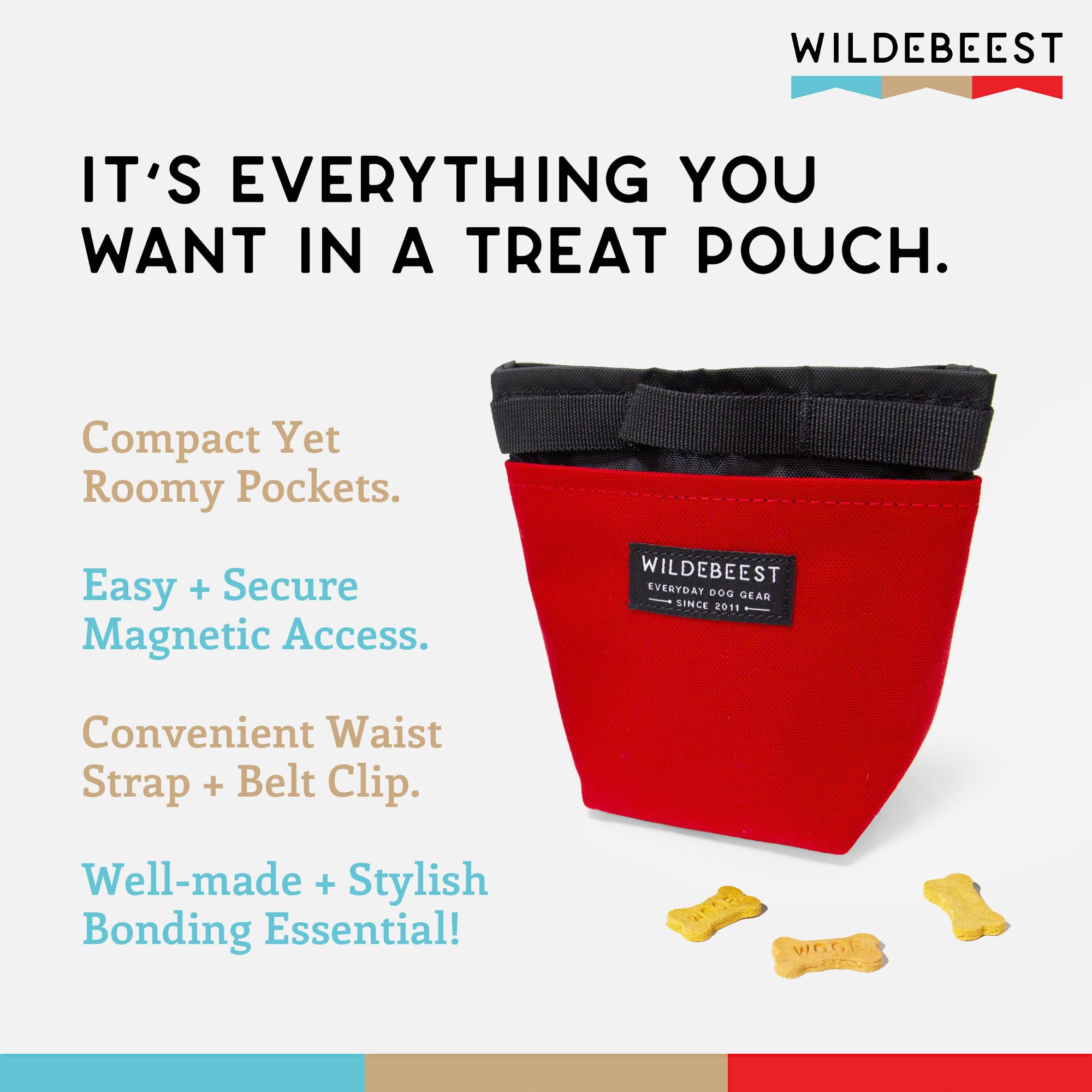 WILDEBEEST

IT'S EVERYTHING YOU WANT IN A TREAT POUCH.

Compact Yet Roomy Pockets.

Easy + Secure Magnetic Access.

Convenient Waist Strap + Belt Clip.

Well-made + Stylish Bonding Essential!

WILDEBEEST
EVERYDAY DOG GEAR
SINCE 2011

WOOF

WOOF